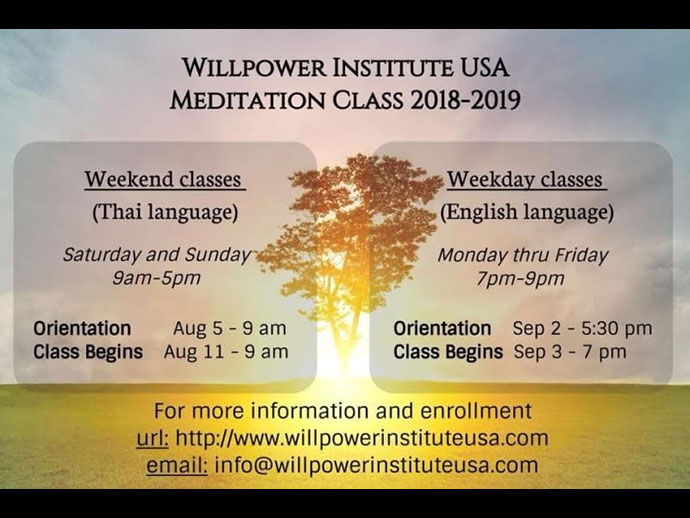 WILLPOWER INSTITUTE USA
MEDITATION CLASS 2018-2019

Weekend classes
(Thai language)

Saturday and Sunday
9am-5pm

Orientation Aug 5 - 9 am
Class Begins Aug 11 - 9 am

Weekday classes
(English language)

Monday thru Friday
7pm-9pm

Orientation Sep 2 - 5:30 pm
Class Begins Sep 3 - 7 pm

For more information and enrollment
url: http://www.willpowerinstituteusa.com
email: info@willpowerinstituteusa.com